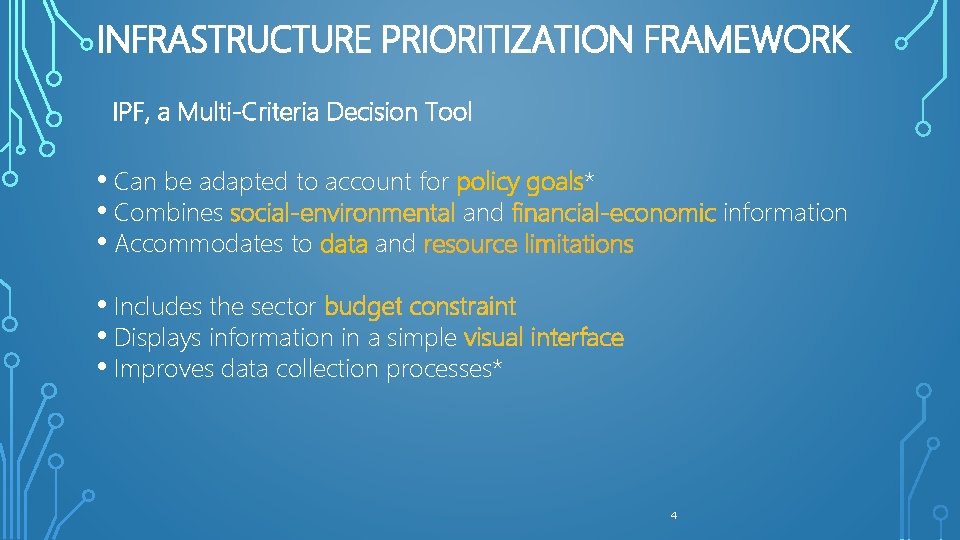 INFRASTRUCTURE PRIORITIZATION FRAMEWORK

IPF, a Multi-Criteria Decision Tool

• Can be adapted to account for policy goals*
• Combines social-environmental and financial-economic information
• Accommodates to data and resource limitations

• Includes the sector budget constraint
• Displays information in a simple visual interface
• Improves data collection processes*

4